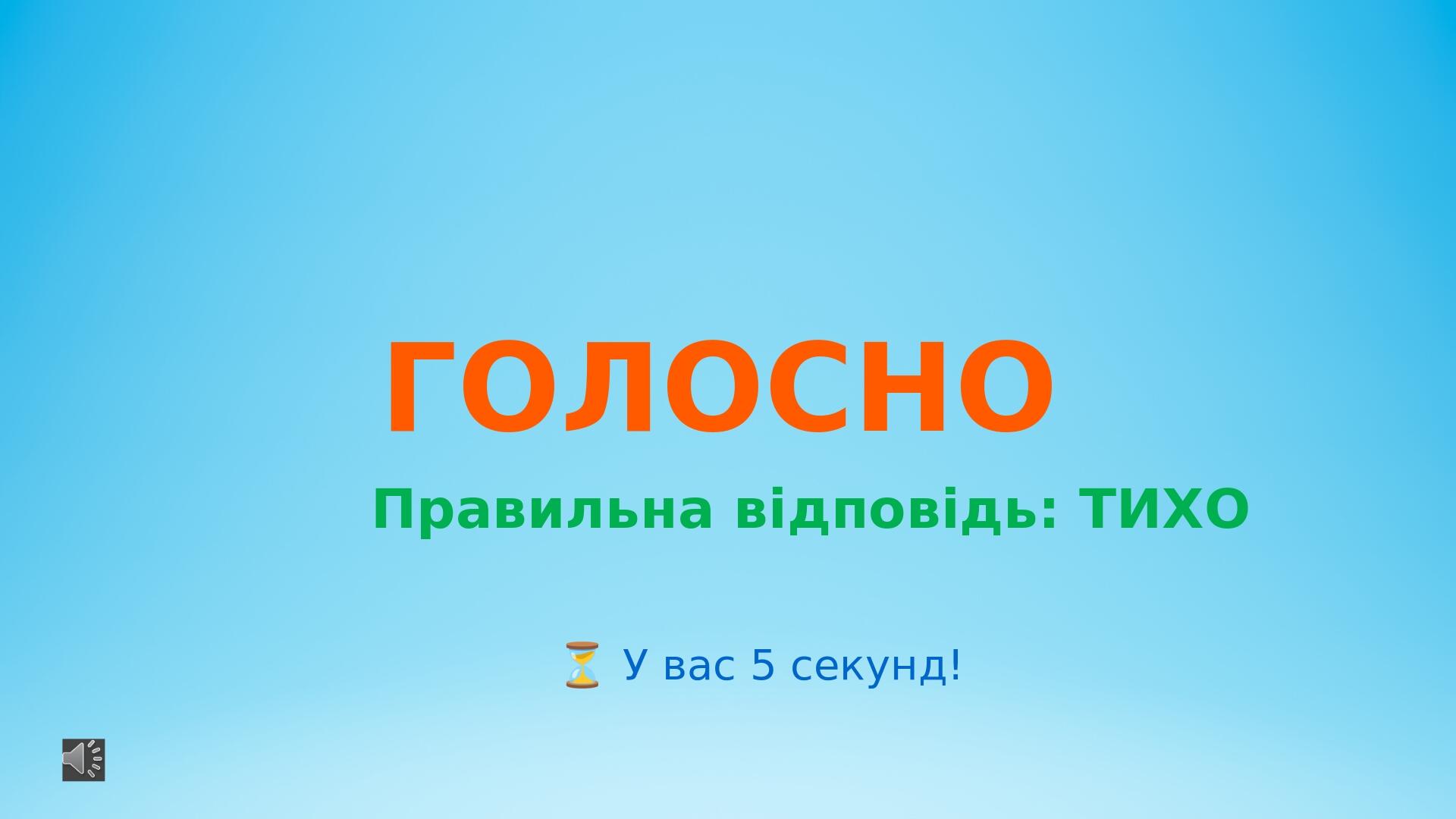 ГОЛОСНО

Правильна відповідь: ТИХО

⏳ У вас 5 секунд!